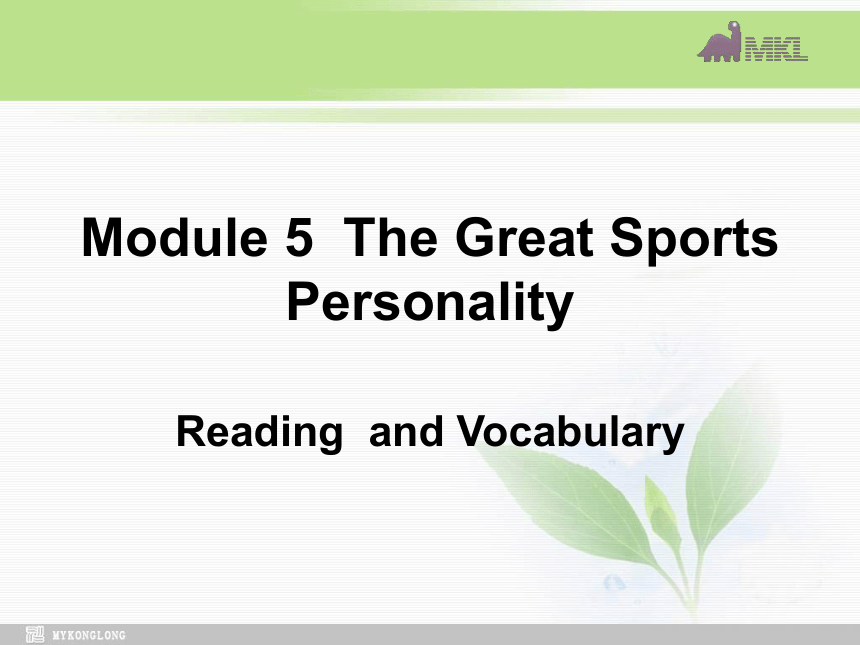 MKL

Module 5 The Great Sports Personality

Reading and Vocabulary

MYKONGLONG